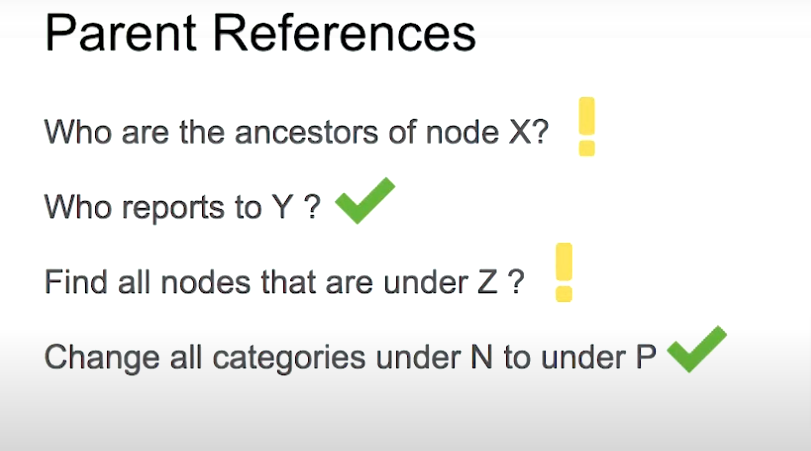 Parent References

Who are the ancestors of node X?

Who reports to Y ?

Find all nodes that are under Z ?

Change all categories under N to under P